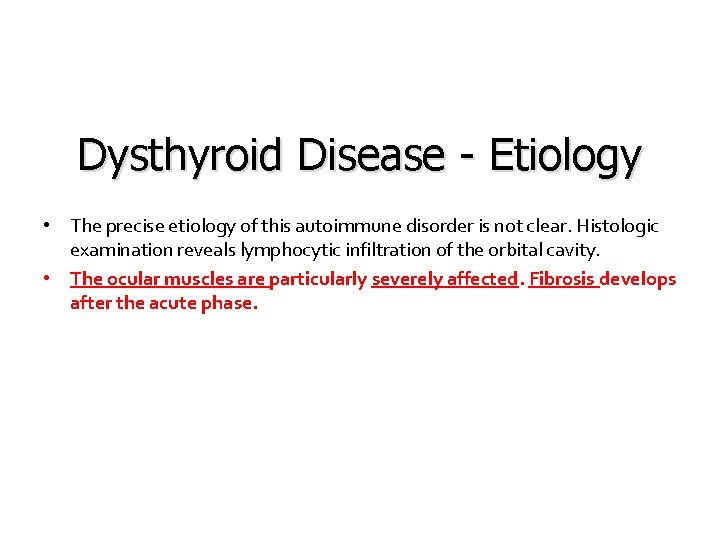 Dysthyroid Disease - Etiology

• The precise etiology of this autoimmune disorder is not clear. Histologic examination reveals lymphocytic infiltration of the orbital cavity.

• The ocular muscles are particularly severely affected. Fibrosis develops after the acute phase.